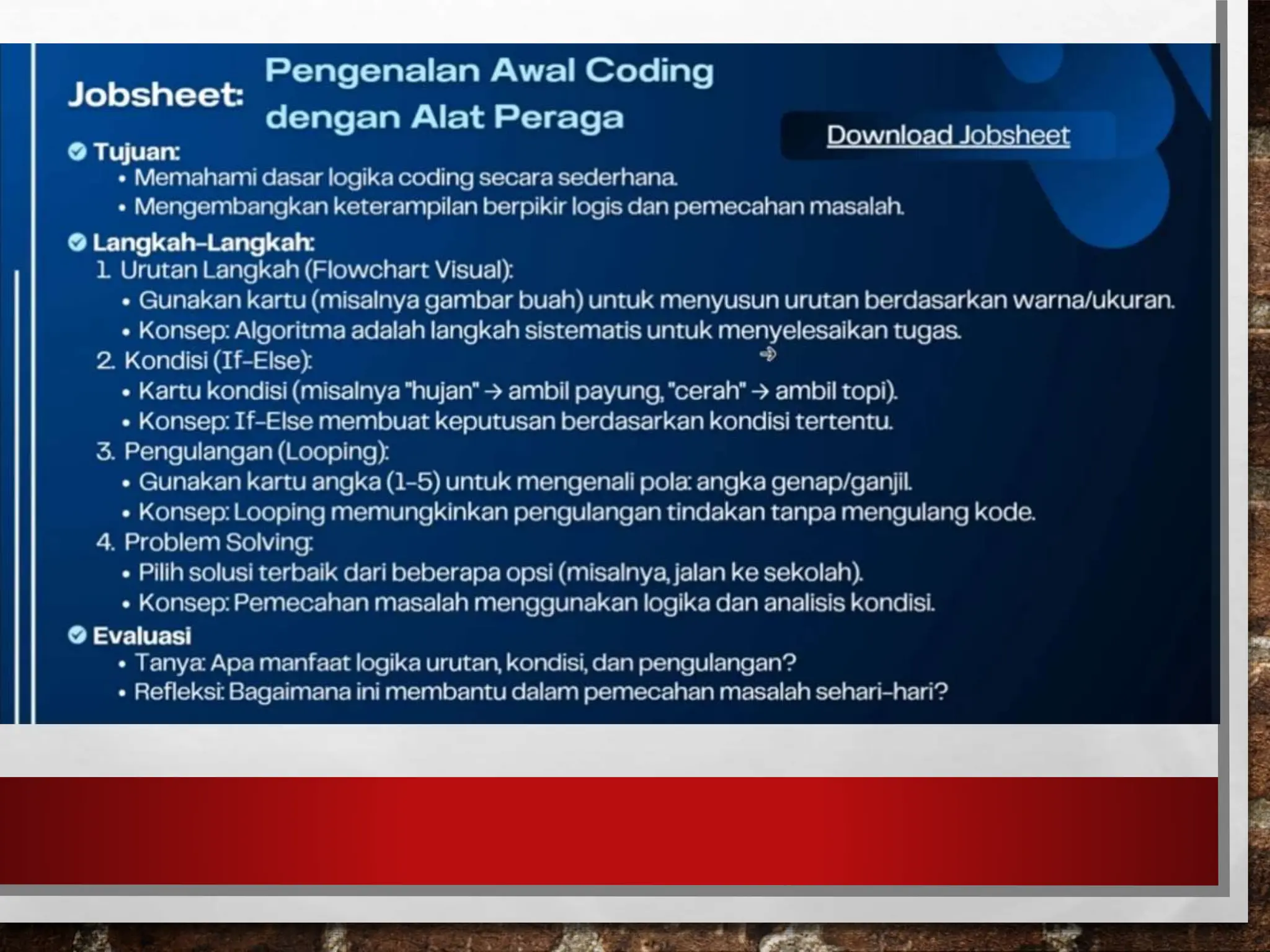 Jobsheet: Pengenalan Awal Coding dengan Alat Peraga

Download Jobsheet

Tujuan:
• Memahami dasar logika coding secara sederhana.
• Mengembangkan keterampilan berpikir logis dan pemecahan masalah.

Langkah-Langkah:
1. Urutan Langkah (Flowchart Visual):
• Gunakan kartu (misalnya gambar buah) untuk menyusun urutan berdasarkan warna/ukuran.
• Konsep: Algoritma adalah langkah sistematis untuk menyelesaikan tugas.
2. Kondisi (If-Else):
• Kartu kondisi (misalnya "hujan" → ambil payung, "cerah" → ambil topi).
• Konsep: If-Else membuat keputusan berdasarkan kondisi tertentu.
3. Pengulangan (Looping):
• Gunakan kartu angka (1-5) untuk mengenali pola: angka genap/ganjil.
• Konsep: Looping memungkinkan pengulangan tindakan tanpa mengulang kode.
4. Problem Solving:
• Pilih solusi terbaik dari beberapa opsi (misalnya, jalan ke sekolah).
• Konsep: Pemecahan masalah menggunakan logika dan analisis kondisi.

Evaluasi
• Tanya: Apa manfaat logika urutan, kondisi, dan pengulangan?
• Refleksi: Bagaimana ini membantu dalam pemecahan masalah sehari-hari?